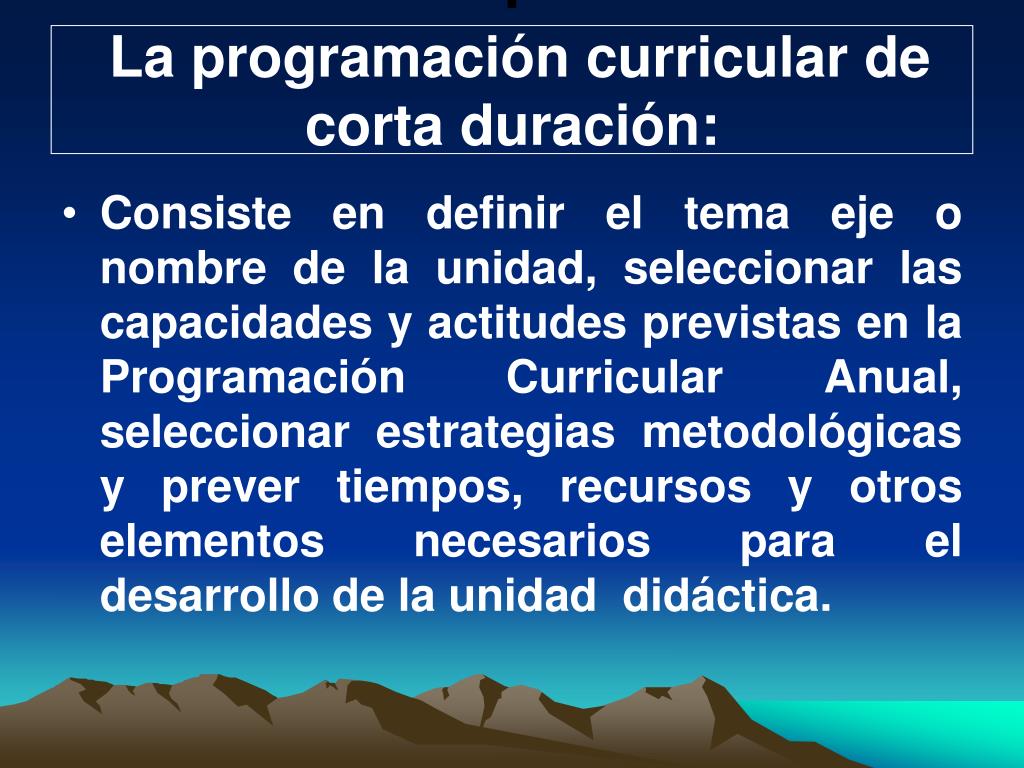 La programación curricular de corta duración:

• Consiste en definir el tema eje o nombre de la unidad, seleccionar las capacidades y actitudes previstas en la Programación Curricular Anual, seleccionar estrategias metodológicas y prever tiempos, recursos y otros elementos necesarios para el desarrollo de la unidad didáctica.